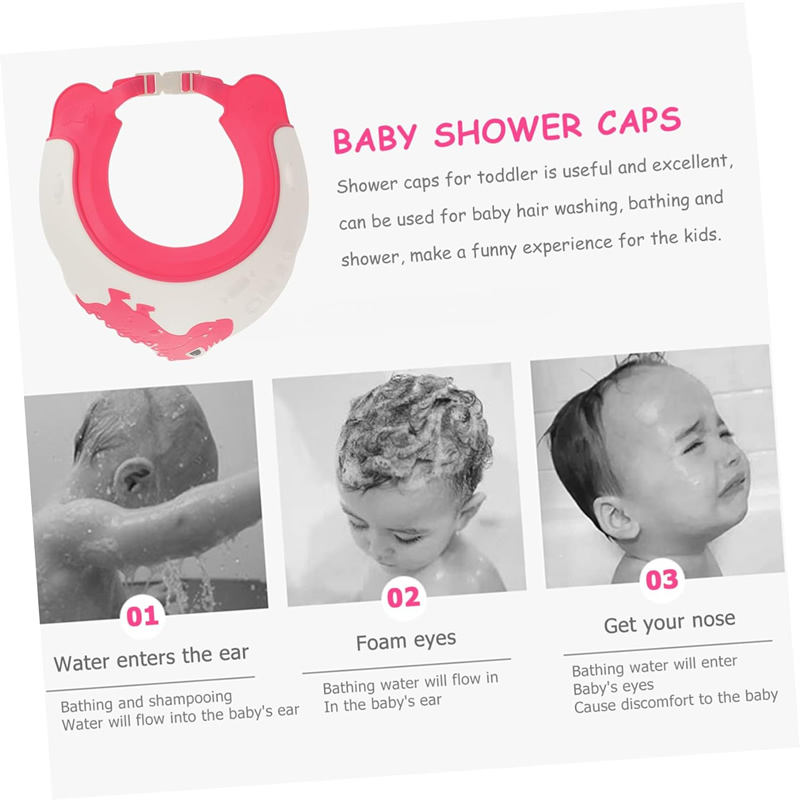 BABY SHOWER CAPS

Shower caps for toddler is useful and excellent, can be used for baby hair washing, bathing and shower, make a funny experience for the kids.

01

Water enters the ear

Bathing and shampooing
Water will flow into the baby's ear

02

Foam eyes

Bathing water will flow in
In the baby's ear

03

Get your nose

Bathing water will enter
Baby's eyes
Cause discomfort to the baby